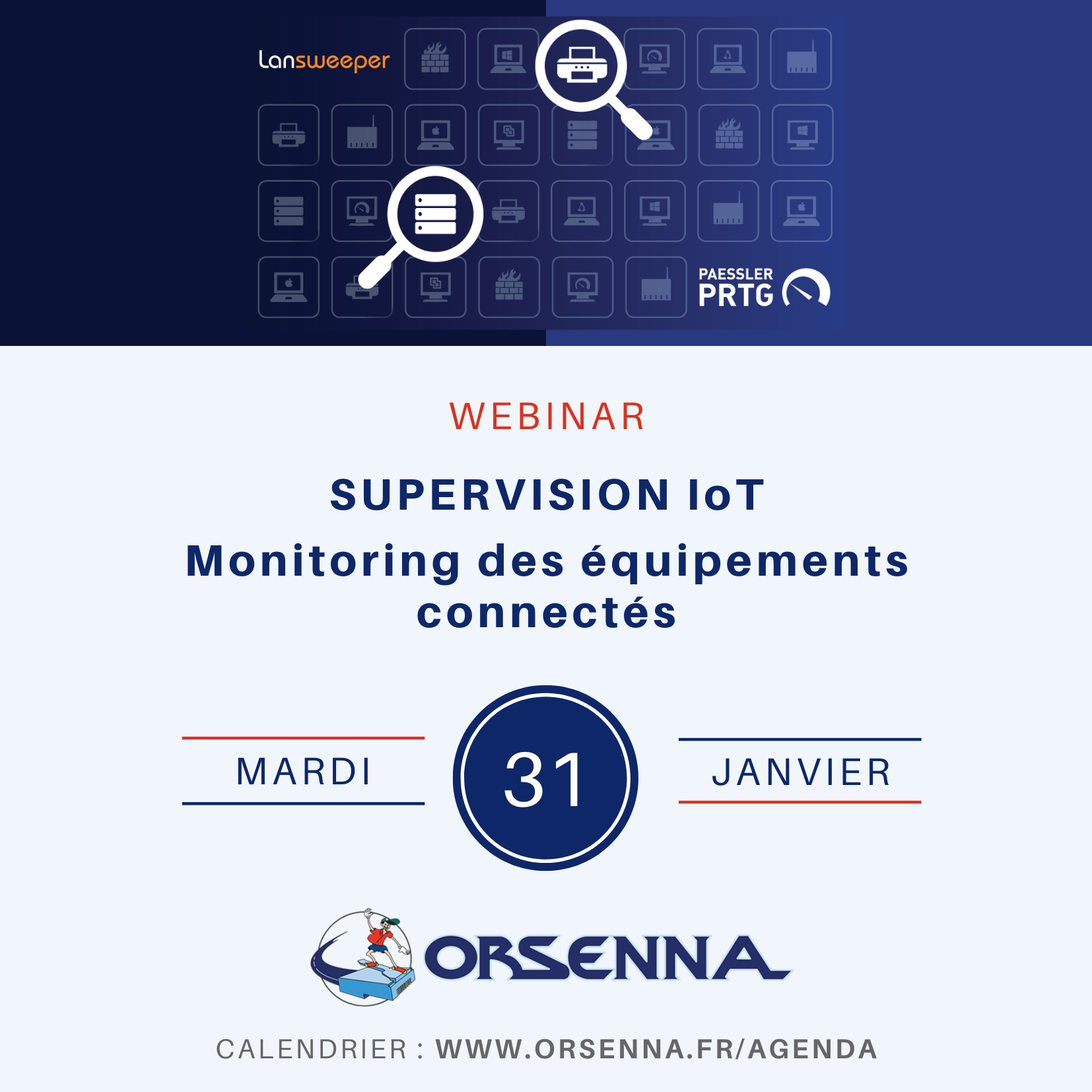 Lansweeper

PAESSLER PRTG

WEBINAR

SUPERVISION IoT

Monitoring des équipements connectés

MARDI

31

JANVIER

ORSENNA

CALENDRIER : WWW.ORSENNA.FR/AGENDA